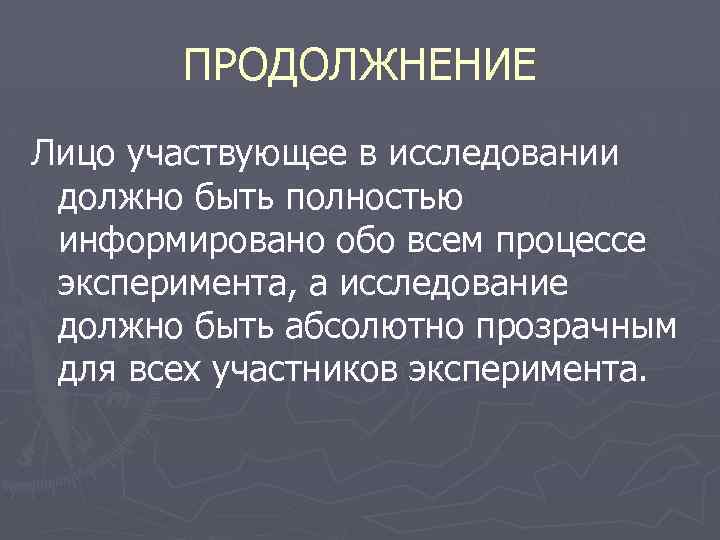 ПРОДОЛЖНЕНИЕ

Лицо участвующее в исследовании должно быть полностью информировано обо всем процессе эксперимента, а исследование должно быть абсолютно прозрачным для всех участников эксперимента.